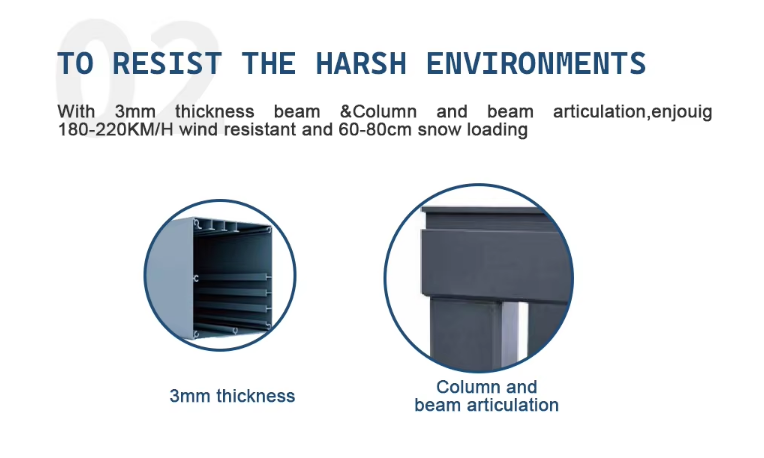 02

TO RESIST THE HARSH ENVIRONMENTS

With 3mm thickness beam &Column and beam articulation,enjouig 180-220KM/H wind resistant and 60-80cm snow loading

3mm thickness

Column and beam articulation